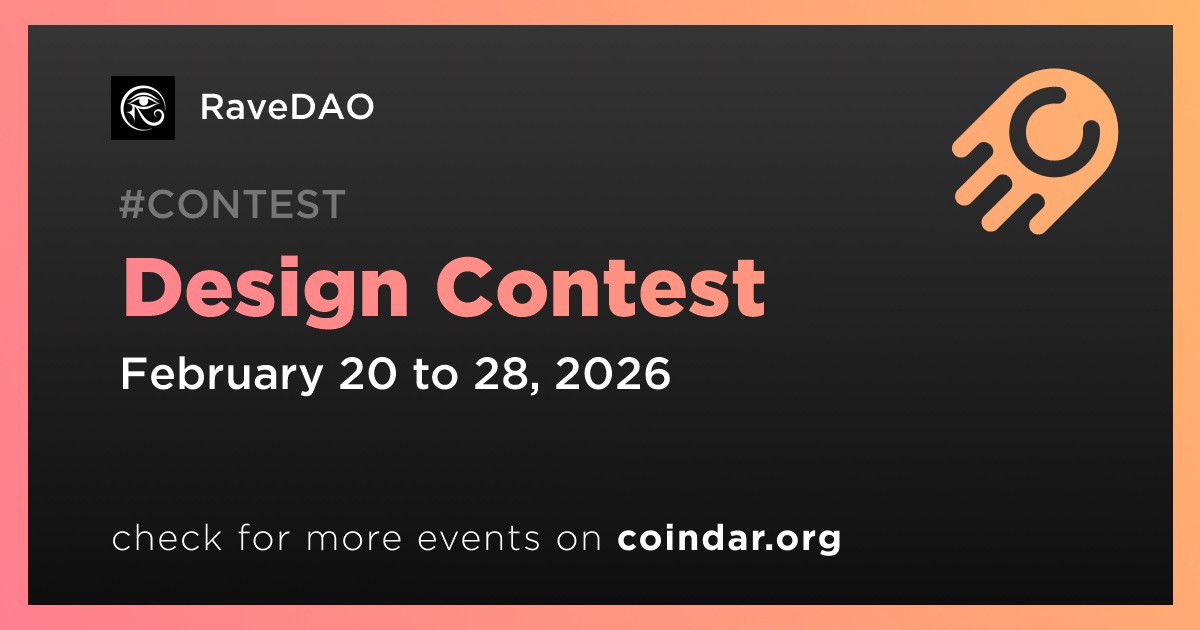 RaveDAO

#CONTEST

Design Contest

February 20 to 28, 2026

check for more events on coindar.org